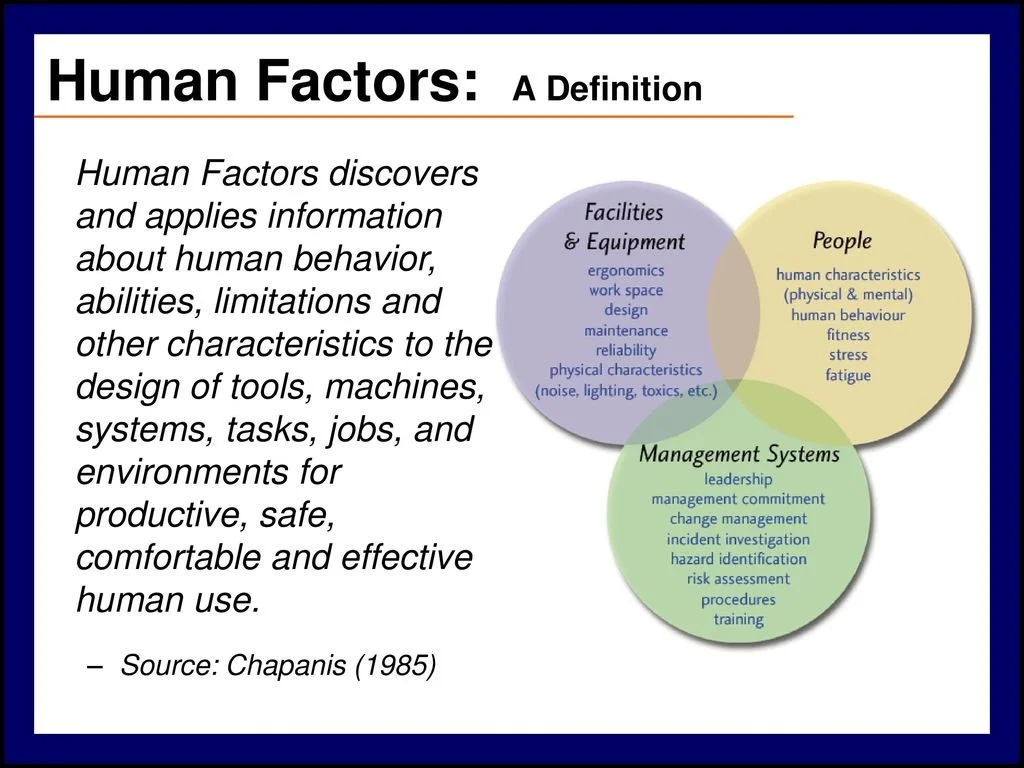 Human Factors: A Definition

Human Factors discovers and applies information about human behavior, abilities, limitations and other characteristics to the design of tools, machines, systems, tasks, jobs, and environments for productive, safe, comfortable and effective human use.

– Source: Chapanis (1985)

Facilities & Equipment
ergonomics
work space
design
maintenance
reliability
physical characteristics
(noise, lighting, toxics, etc.)

People
human characteristics
(physical & mental)
human behaviour
fitness
stress
fatigue

Management Systems
leadership
management commitment
change management
incident investigation
hazard identification
risk assessment
procedures
training